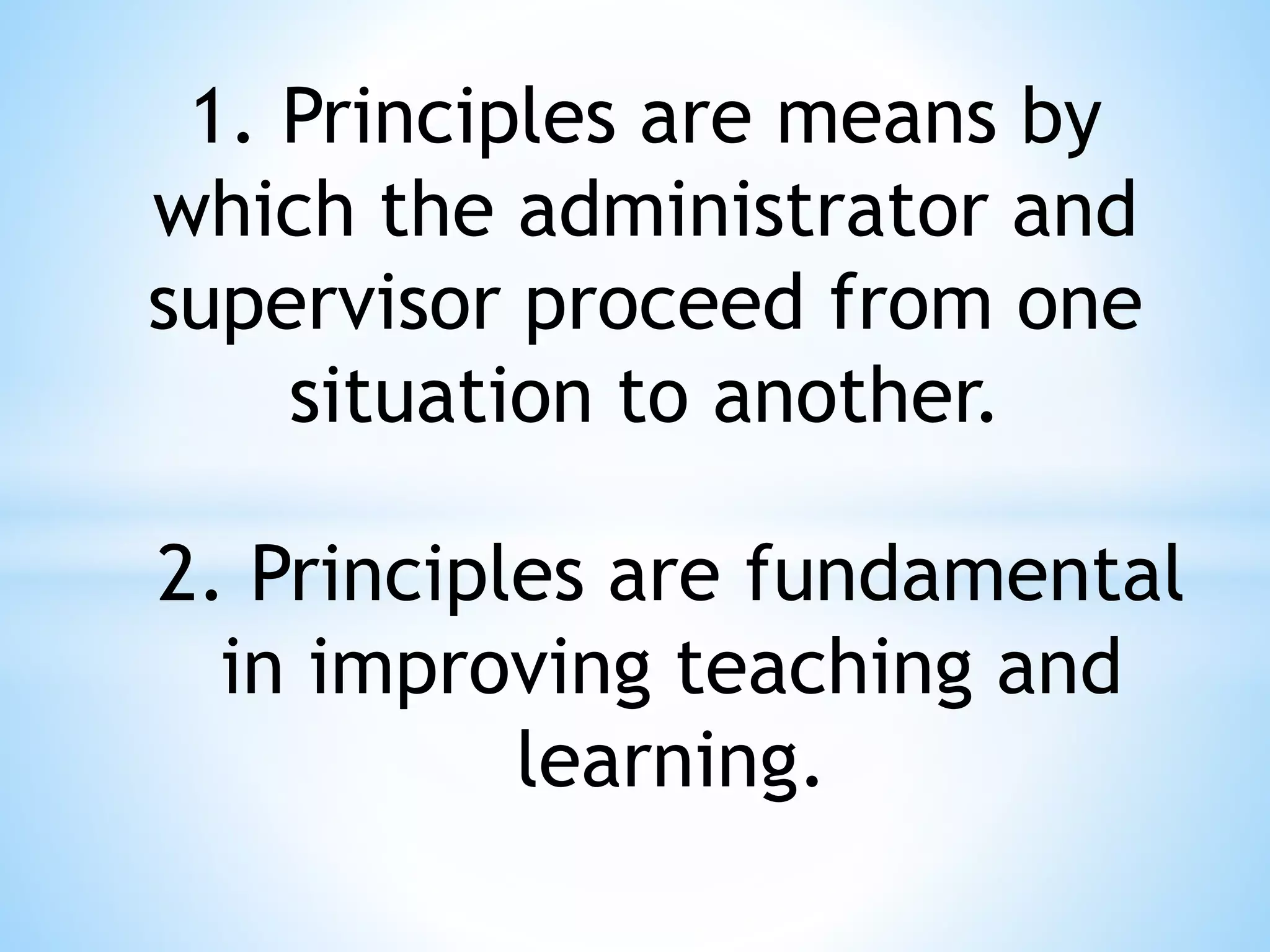 1. Principles are means by which the administrator and supervisor proceed from one situation to another.

2. Principles are fundamental in improving teaching and learning.